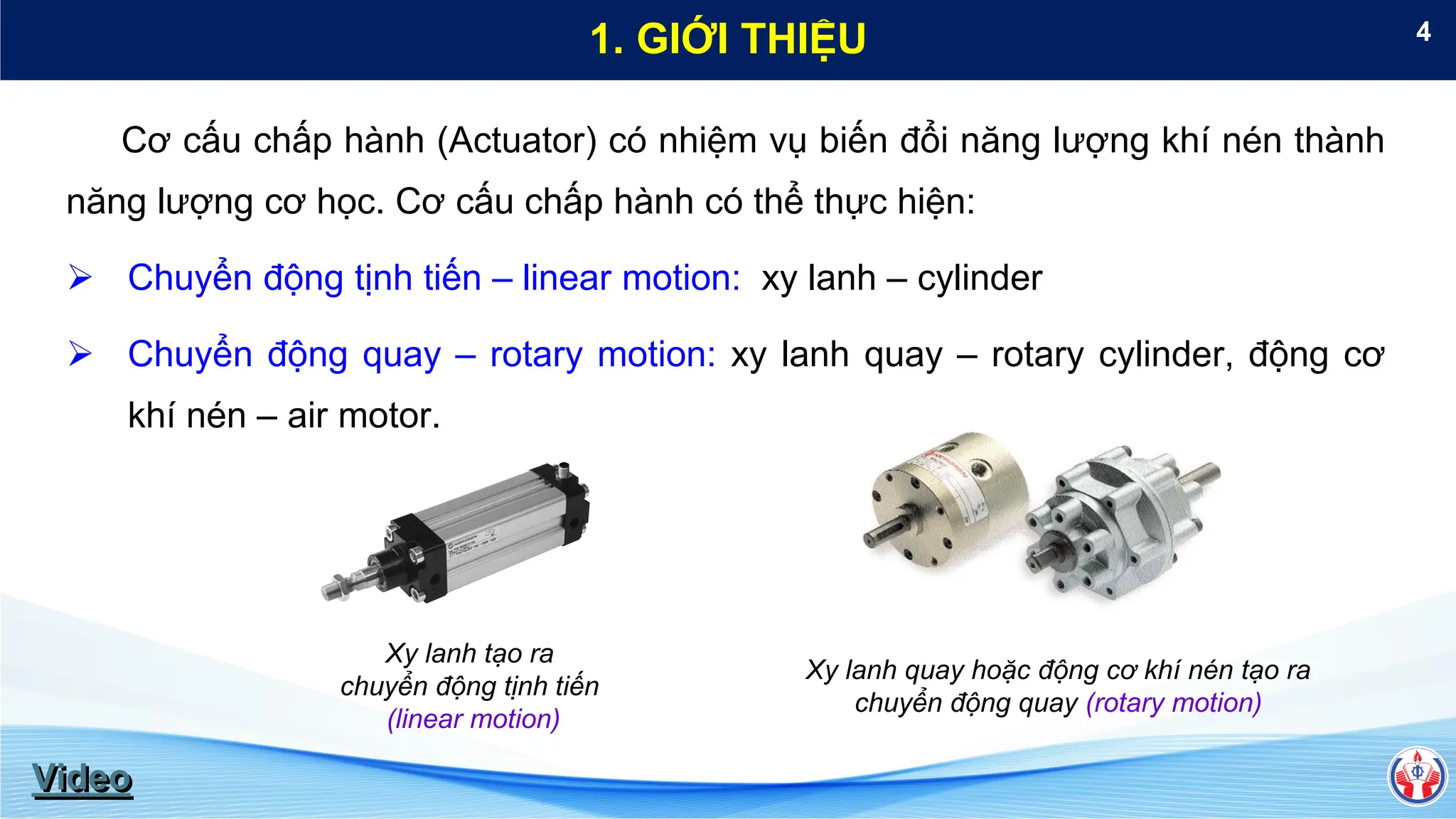 1. GIỚI THIỆU

4

Cơ cấu chấp hành (Actuator) có nhiệm vụ biến đổi năng lượng khí nén thành năng lượng cơ học. Cơ cấu chấp hành có thể thực hiện:

➢ Chuyển động tịnh tiến – linear motion: xy lanh – cylinder

➢ Chuyển động quay – rotary motion: xy lanh quay – rotary cylinder, động cơ khí nén – air motor.

Xy lanh tạo ra chuyển động tịnh tiến (linear motion)

Xy lanh quay hoặc động cơ khí nén tạo ra chuyển động quay (rotary motion)

Video